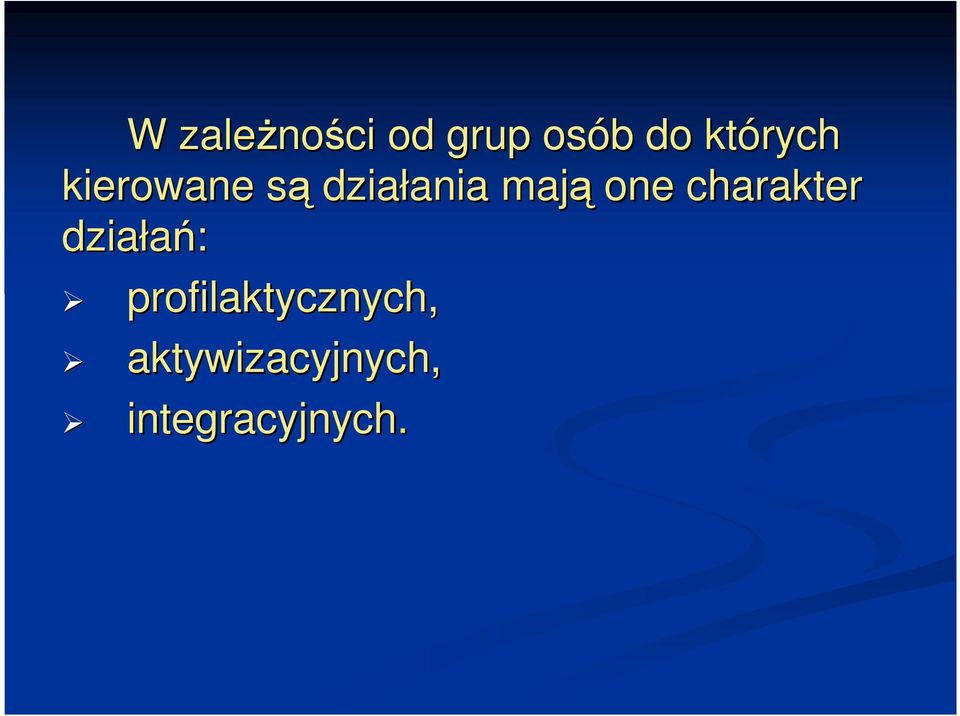 W zależności od grup osób do których kierowane są działania mają one charakter działań:

➢ profilaktycznych,
➢ aktywizacyjnych,
➢ integracyjnych.